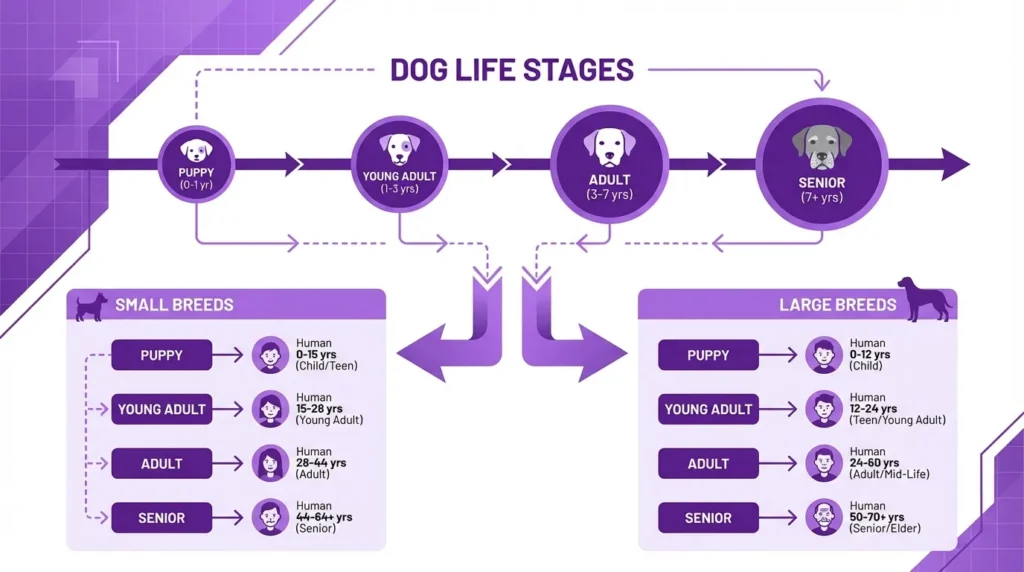 DOG LIFE STAGES

PUPPY (0-1 yr)

YOUNG ADULT (1-3 yrs)

ADULT (3-7 yrs)

SENIOR (7+ yrs)

SMALL BREEDS

PUPPY Human 0-15 yrs (Child/Teen)

YOUNG ADULT Human 15-28 yrs (Young Adult)

ADULT Human 28-44 yrs (Adult)

SENIOR Human 44-64+ yrs (Senior)

LARGE BREEDS

PUPPY Human 0-12 yrs (Child)

YOUNG ADULT Human 12-24 yrs (Teen/Young Adult)

ADULT Human 24-60 yrs (Adult/Mid-Life)

SENIOR Human 50-70+ yrs (Senior/Elder)